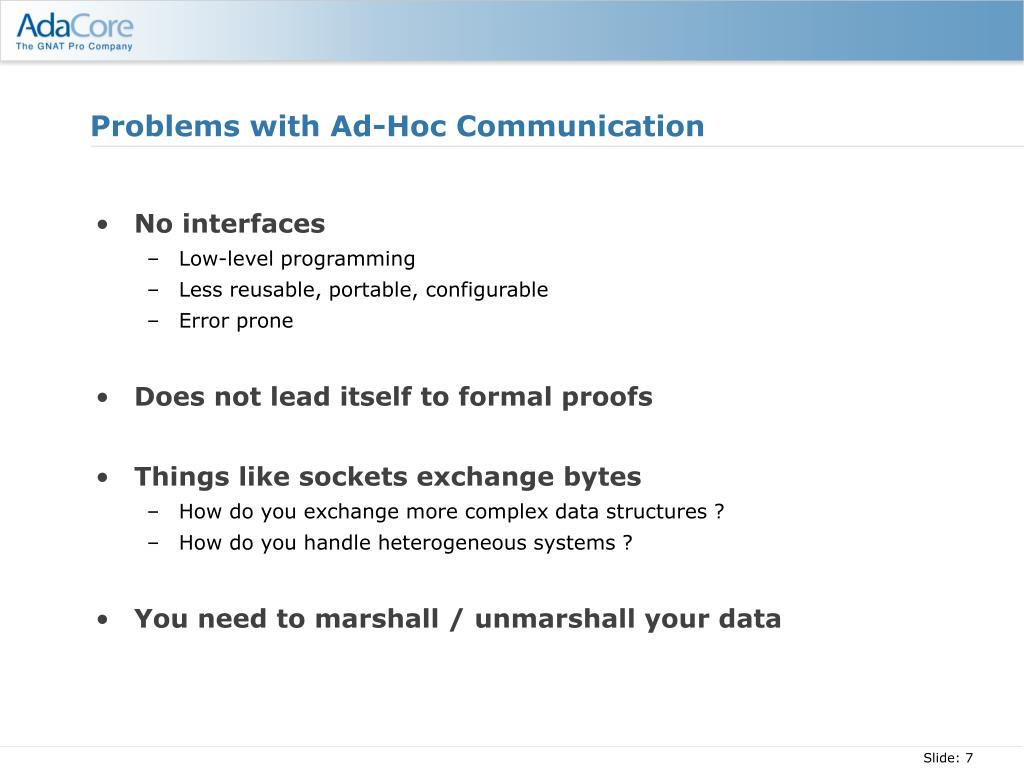 AdaCore
The GNAT Pro Company

Problems with Ad-Hoc Communication

• No interfaces
– Low-level programming
– Less reusable, portable, configurable
– Error prone

• Does not lead itself to formal proofs

• Things like sockets exchange bytes
– How do you exchange more complex data structures ?
– How do you handle heterogeneous systems ?

• You need to marshall / unmarshall your data

Slide: 7